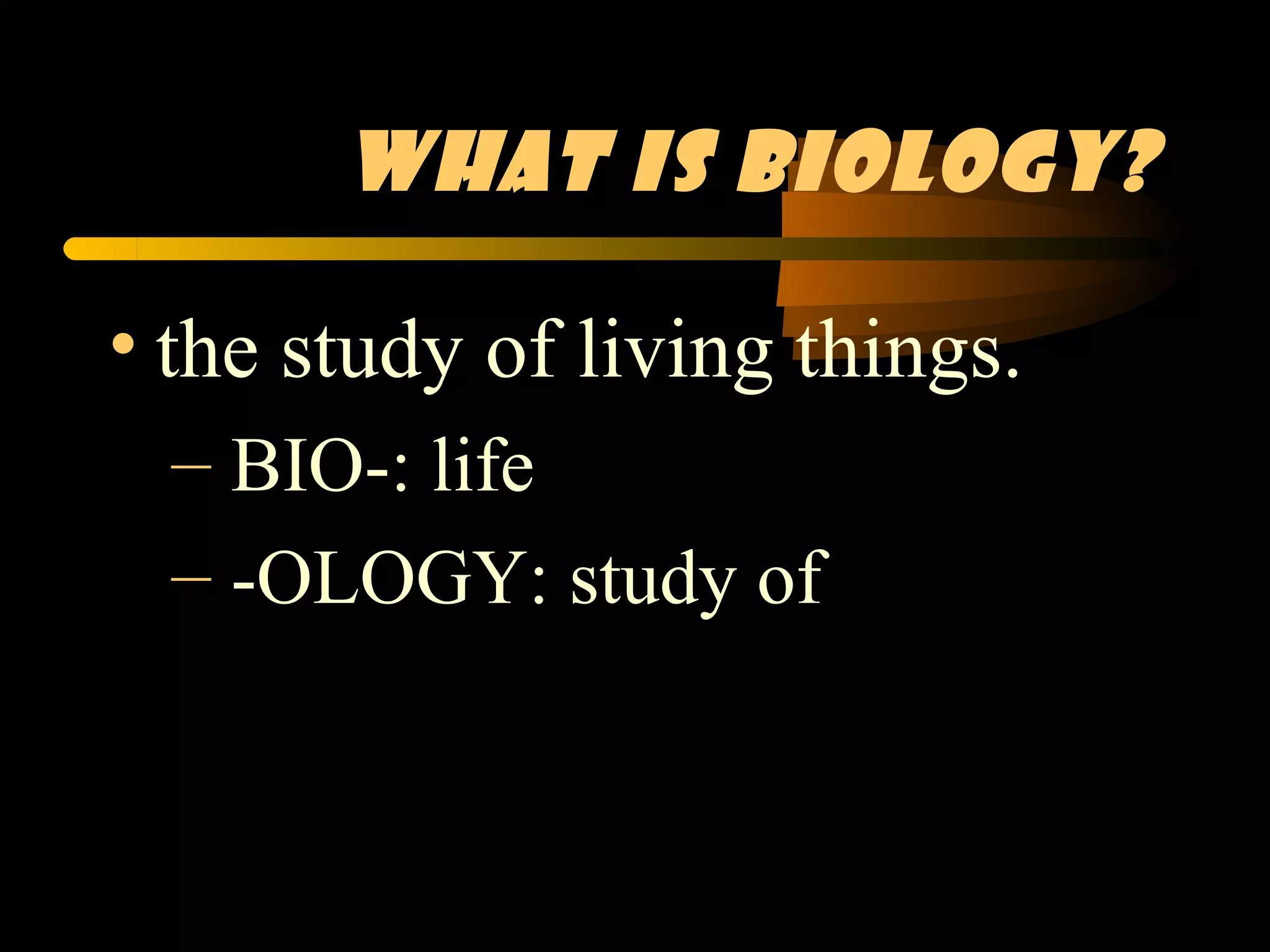 WHAT IS BIOLOGY?

• the study of living things.
– BIO-: life
– -OLOGY: study of